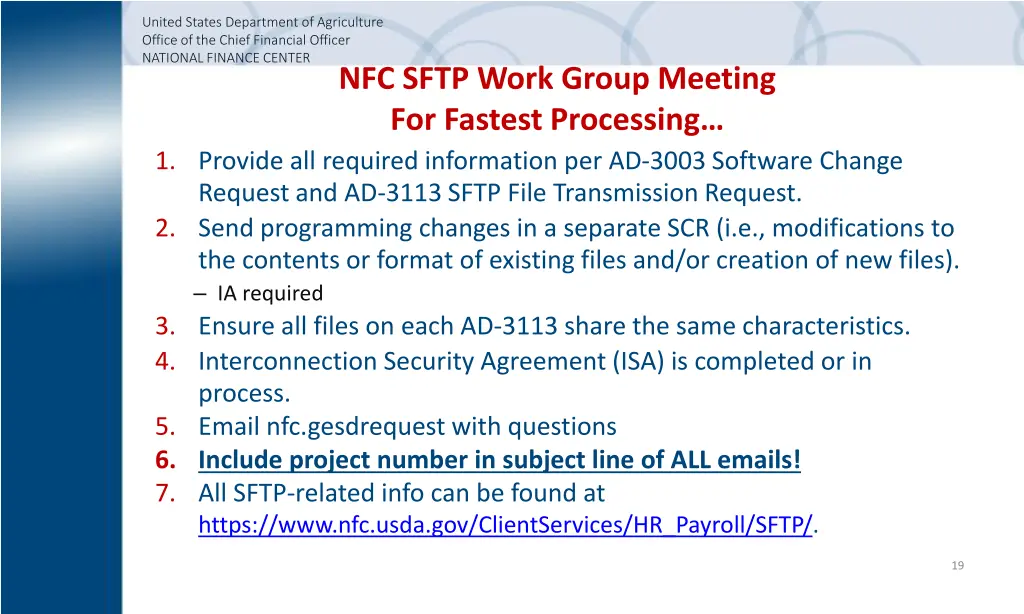 United States Department of Agriculture
Office of the Chief Financial Officer
NATIONAL FINANCE CENTER

NFC SFTP Work Group Meeting
For Fastest Processing…

1. Provide all required information per AD-3003 Software Change Request and AD-3113 SFTP File Transmission Request.
2. Send programming changes in a separate SCR (i.e., modifications to the contents or format of existing files and/or creation of new files).
– IA required
3. Ensure all files on each AD-3113 share the same characteristics.
4. Interconnection Security Agreement (ISA) is completed or in process.
5. Email nfc.gesdrequest with questions
6. Include project number in subject line of ALL emails!
7. All SFTP-related info can be found at https://www.nfc.usda.gov/ClientServices/HR_Payroll/SFTP/.

19